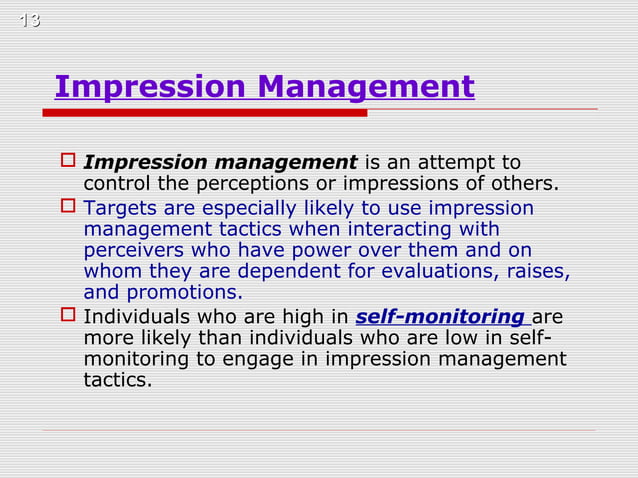 13

Impression Management

Impression management is an attempt to control the perceptions or impressions of others.

Targets are especially likely to use impression management tactics when interacting with perceivers who have power over them and on whom they are dependent for evaluations, raises, and promotions.

Individuals who are high in self-monitoring are more likely than individuals who are low in self-monitoring to engage in impression management tactics.